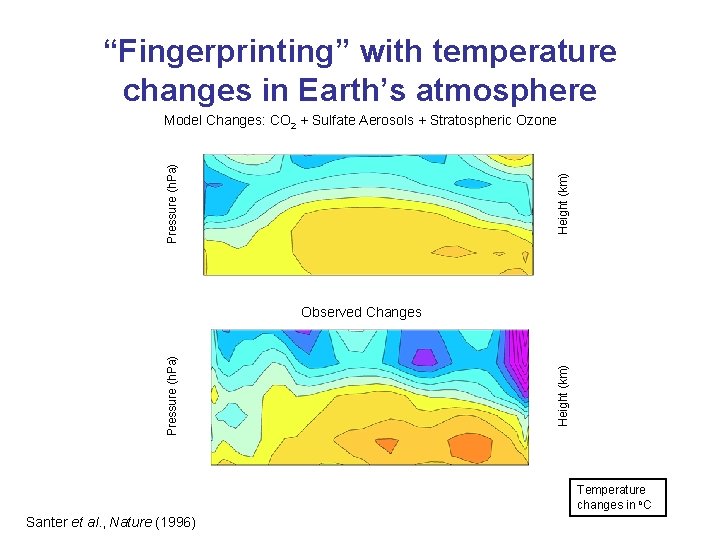 “Fingerprinting” with temperature changes in Earth’s atmosphere

Model Changes: $CO_2$ + Sulfate Aerosols + Stratospheric Ozone

Pressure (hPa)

Height (km)

Observed Changes

Pressure (hPa)

Height (km)

Temperature changes in °C

Santer et al., Nature (1996)